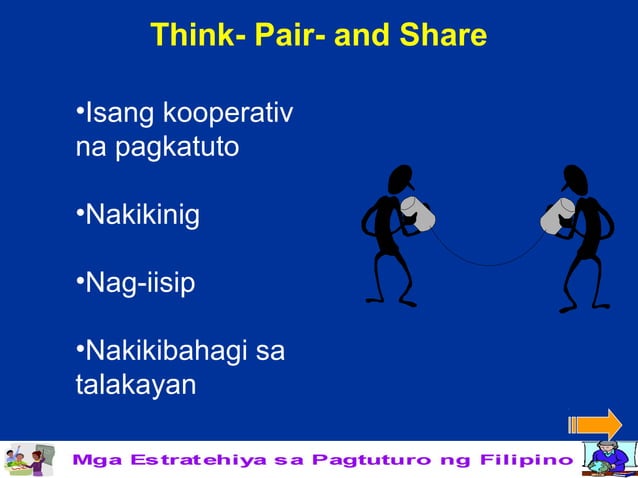 Think- Pair- and Share

•Isang kooperativ na pagkatuto

•Nakikinig

•Nag-iisip

•Nakikibahagi sa talakayan

Mga Estratehiya sa Pagtuturo ng Filipino